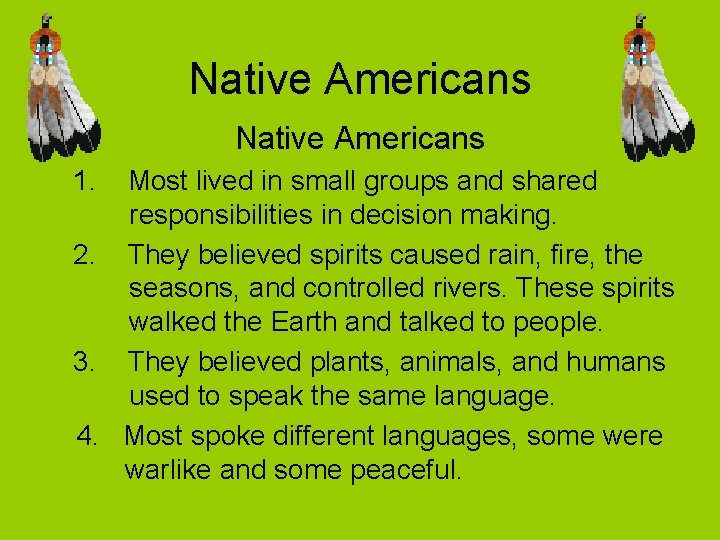 Native Americans

Native Americans

1. Most lived in small groups and shared responsibilities in decision making.

2. They believed spirits caused rain, fire, the seasons, and controlled rivers. These spirits walked the Earth and talked to people.

3. They believed plants, animals, and humans used to speak the same language.

4. Most spoke different languages, some were warlike and some peaceful.